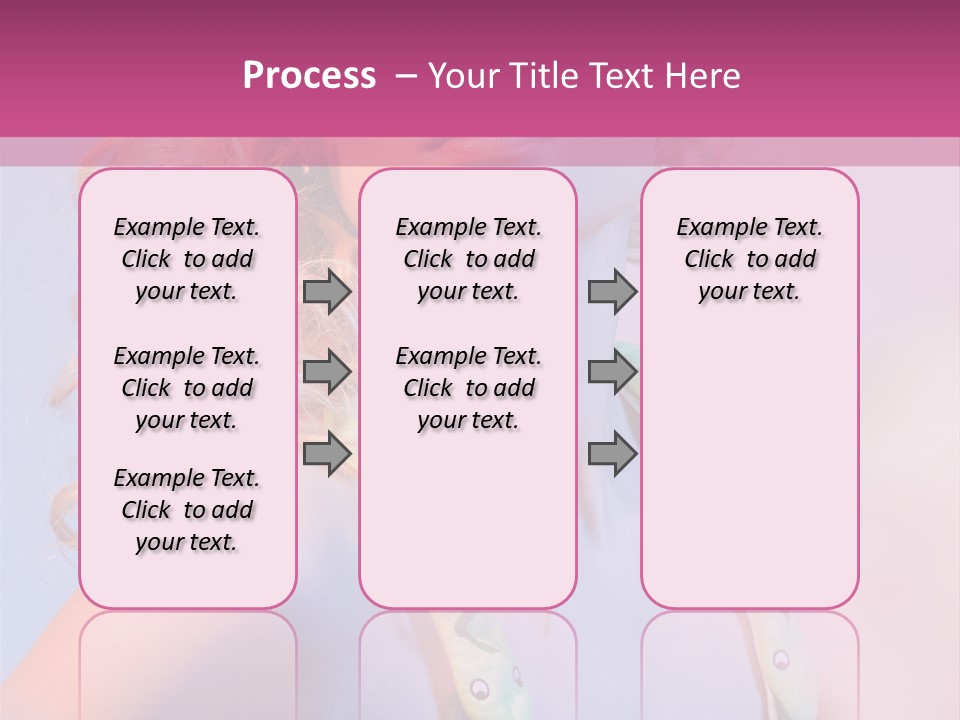 Process – Your Title Text Here

Example Text. Click to add your text.

Example Text. Click to add your text.

Example Text. Click to add your text.

Example Text. Click to add your text.

Example Text. Click to add your text.

Example Text. Click to add your text.